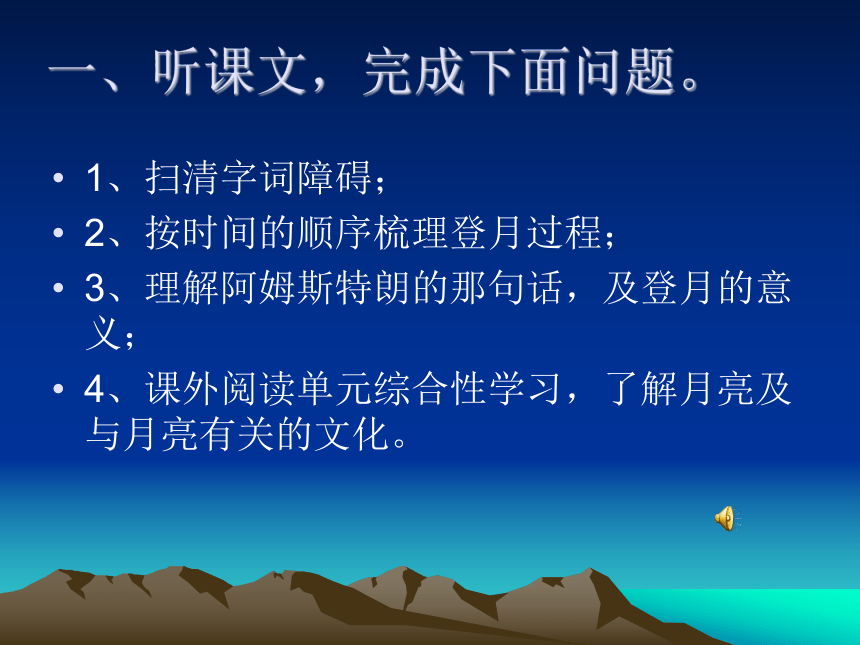 一、听课文，完成下面问题。

• 1、扫清字词障碍；
• 2、按时间的顺序梳理登月过程；
• 3、理解阿姆斯特朗的那句话，及登月的意义；
• 4、课外阅读单元综合性学习，了解月亮及与月亮有关的文化。